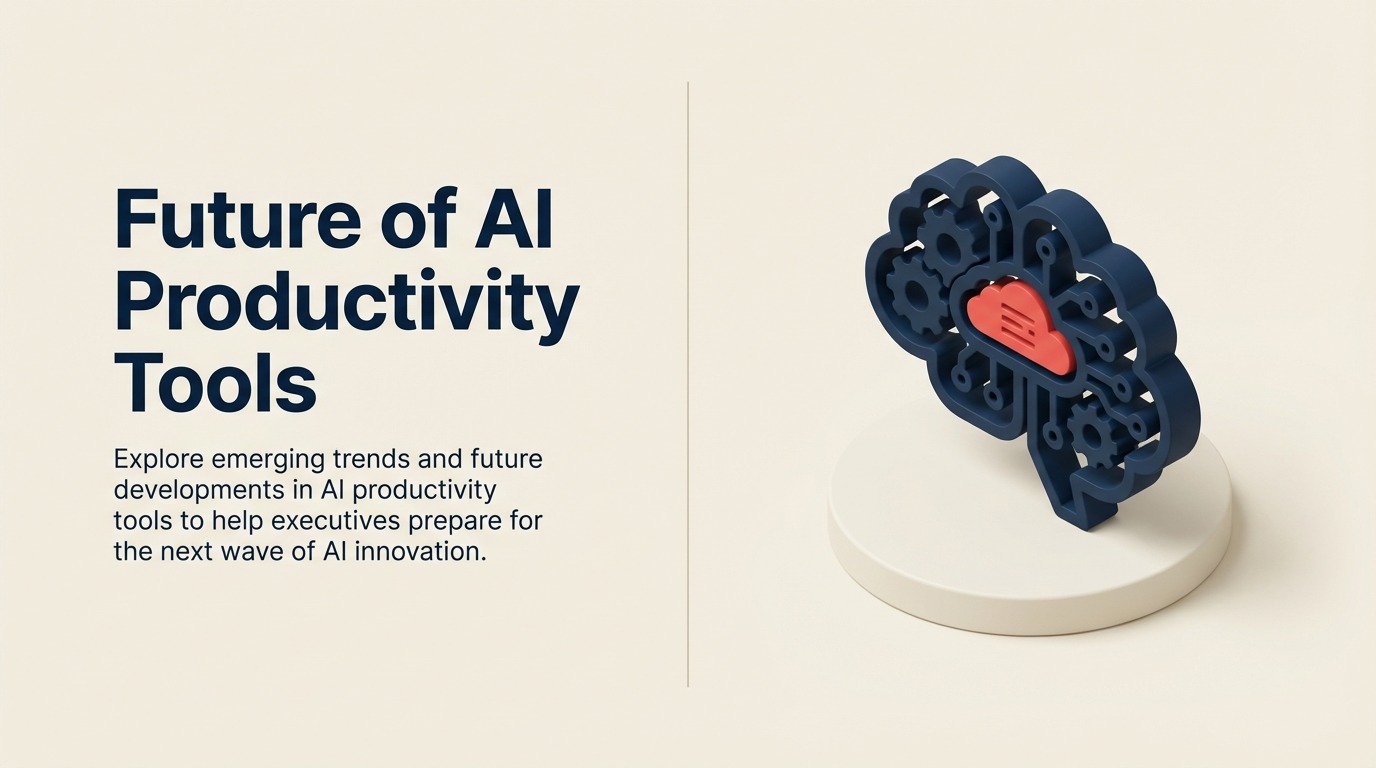 Future of AI Productivity Tools

Explore emerging trends and future developments in AI productivity tools to help executives prepare for the next wave of AI innovation.